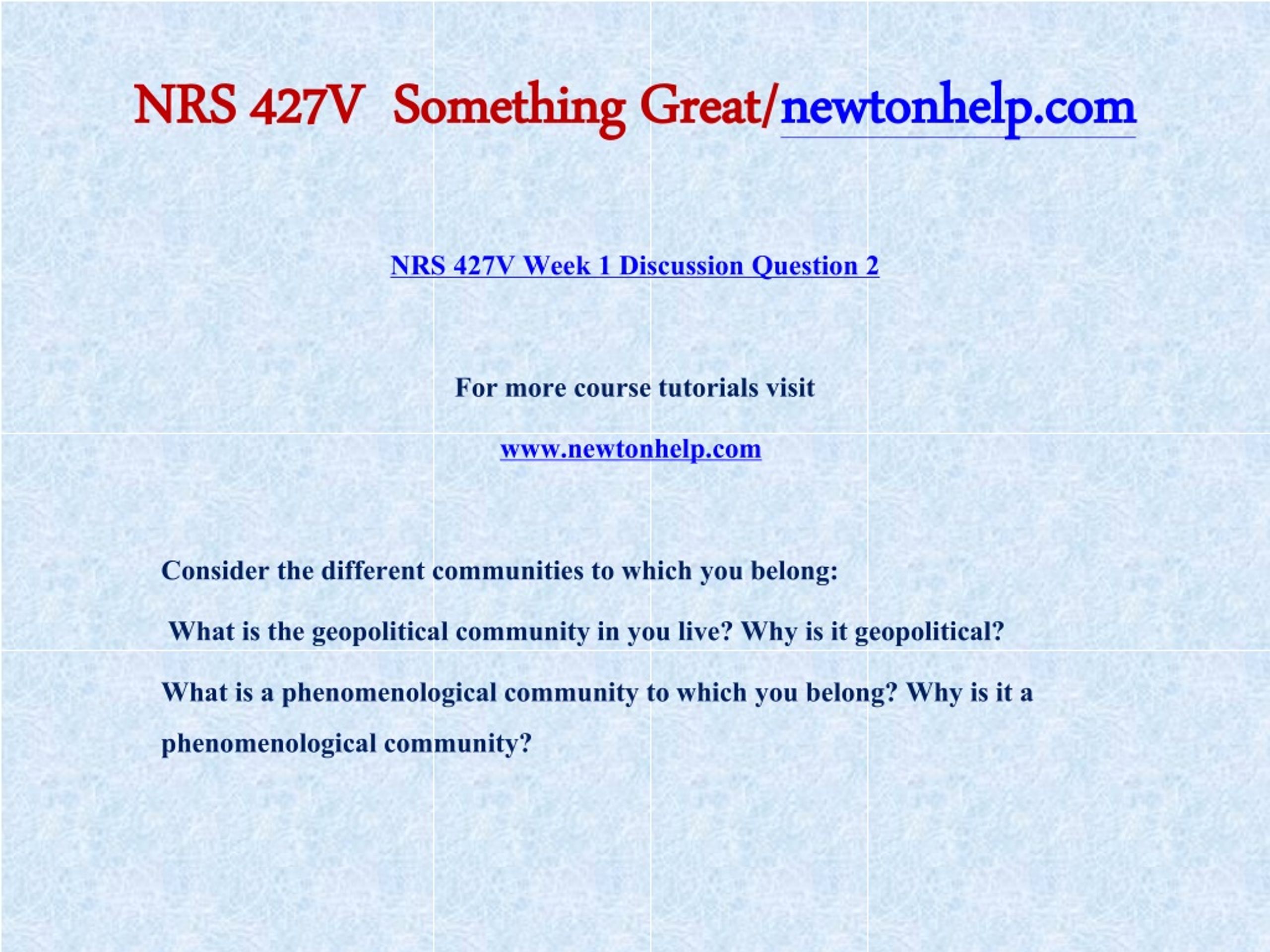 NRS 427V Something Great/newtonhelp.com

NRS 427V Week 1 Discussion Question 2

For more course tutorials visit

www.newtonhelp.com

Consider the different communities to which you belong:

What is the geopolitical community in you live? Why is it geopolitical?

What is a phenomenological community to which you belong? Why is it a phenomenological community?